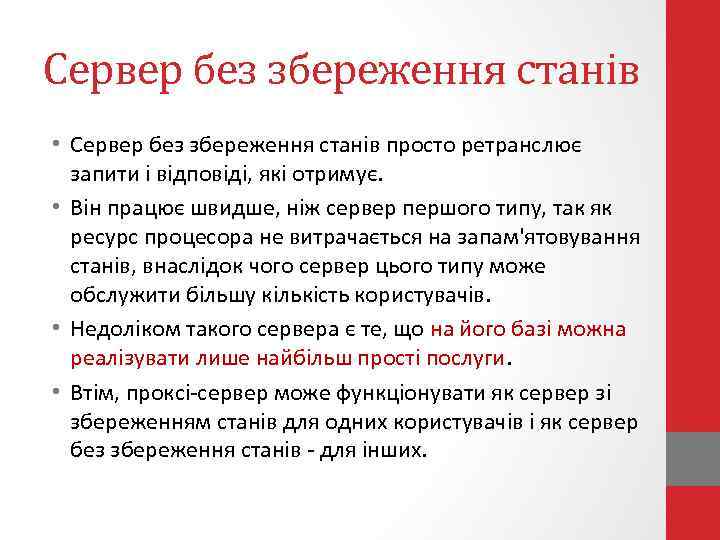 Сервер без збереження станів

• Сервер без збереження станів просто ретранслює запити і відповіді, які отримує.
• Він працює швидше, ніж сервер першого типу, так як ресурс процесора не витрачається на запам'ятовування станів, внаслідок чого сервер цього типу може обслужити більшу кількість користувачів.
• Недоліком такого сервера є те, що на його базі можна реалізувати лише найбільш прості послуги.
• Втім, проксі-сервер може функціонувати як сервер зі збереженням станів для одних користувачів і як сервер без збереження станів - для інших.